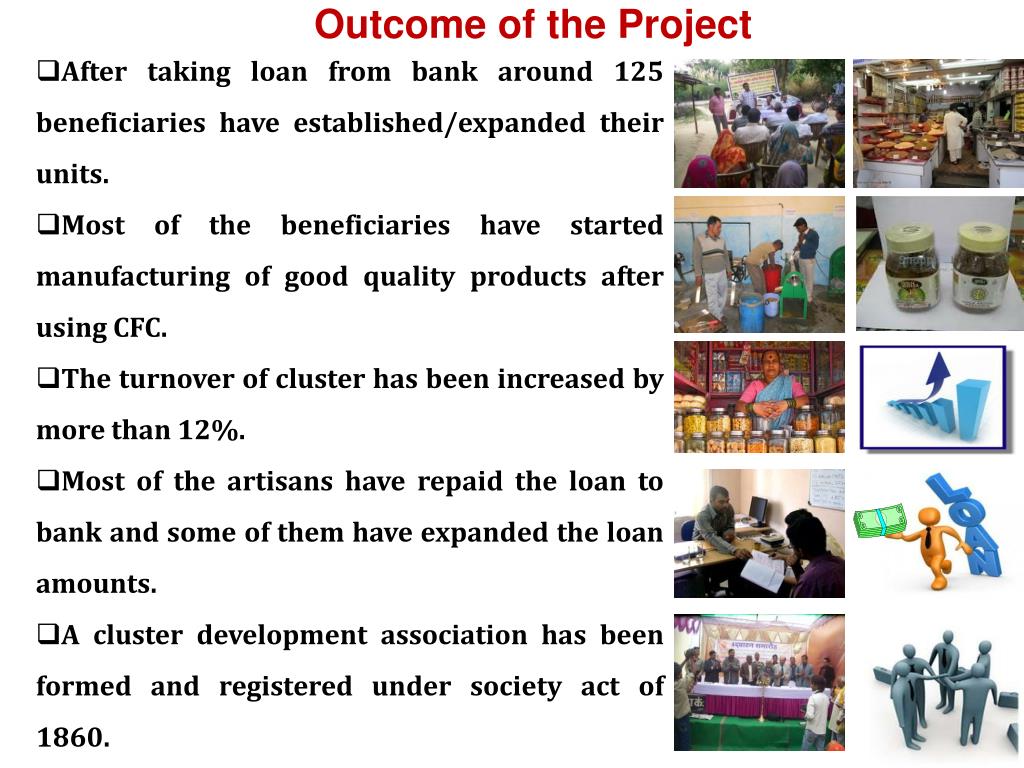 Outcome of the Project

❑After taking loan from bank around 125 beneficiaries have established/expanded their units.

❑Most of the beneficiaries have started manufacturing of good quality products after using CFC.

❑The turnover of cluster has been increased by more than 12%.

❑Most of the artisans have repaid the loan to bank and some of them have expanded the loan amounts.

❑A cluster development association has been formed and registered under society act of 1860.

LOAN